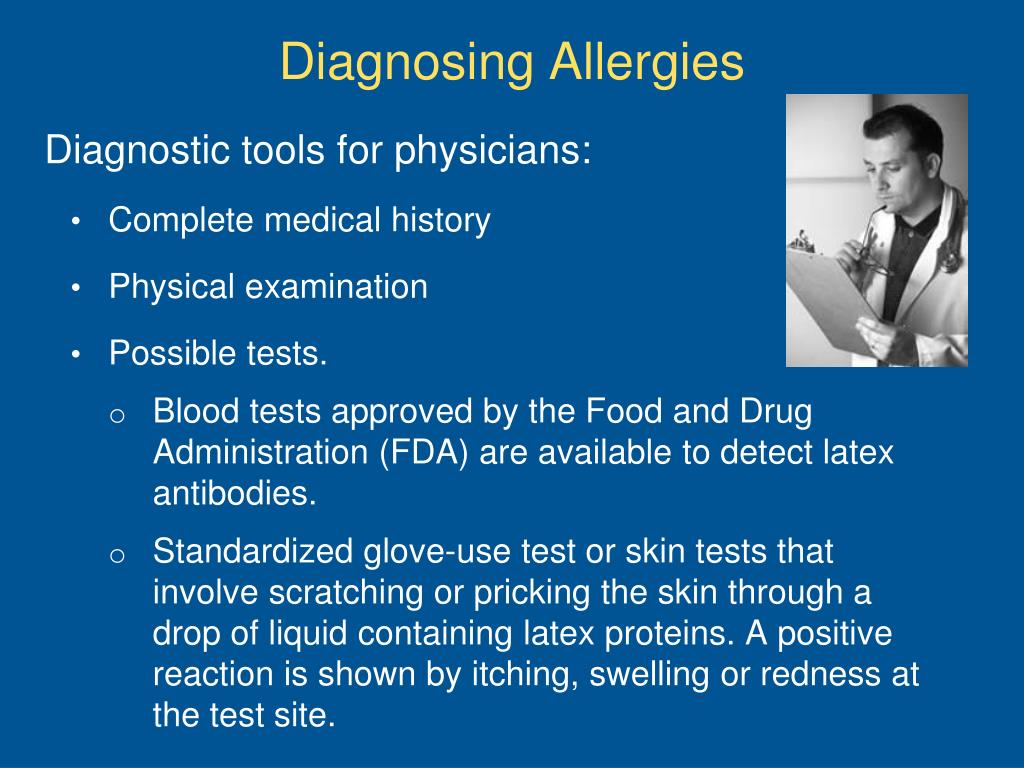 Diagnosing Allergies

Diagnostic tools for physicians:

• Complete medical history

• Physical examination

• Possible tests.

o Blood tests approved by the Food and Drug Administration (FDA) are available to detect latex antibodies.

o Standardized glove-use test or skin tests that involve scratching or pricking the skin through a drop of liquid containing latex proteins. A positive reaction is shown by itching, swelling or redness at the test site.